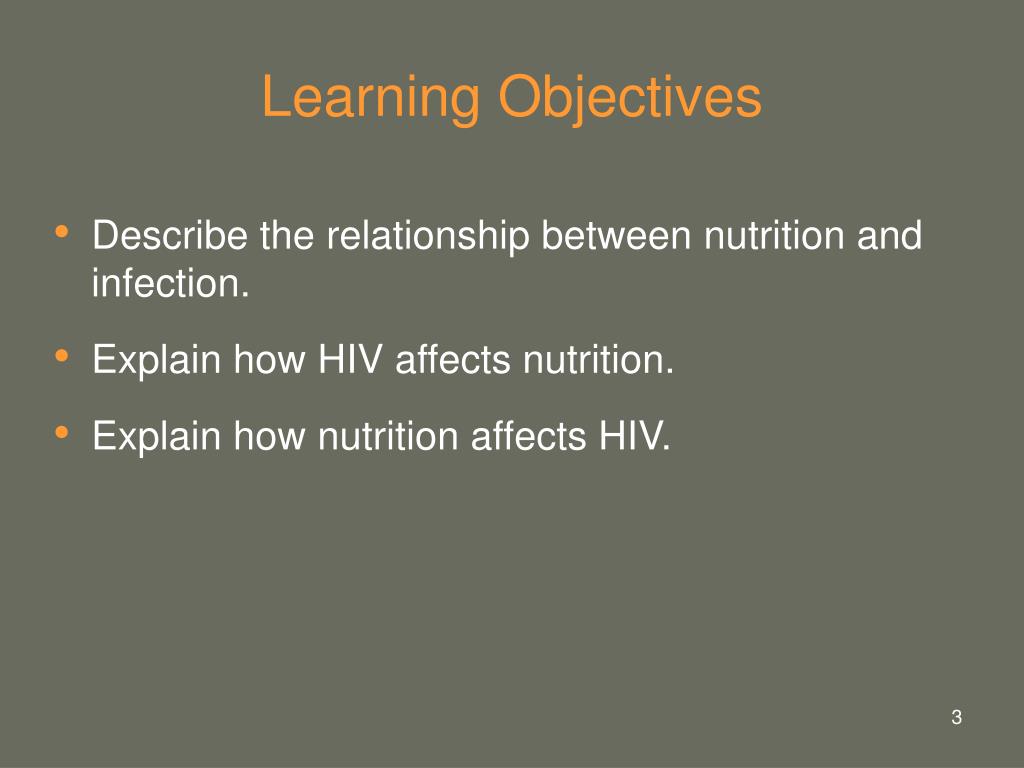 Learning Objectives

• Describe the relationship between nutrition and infection.

• Explain how HIV affects nutrition.

• Explain how nutrition affects HIV.

3